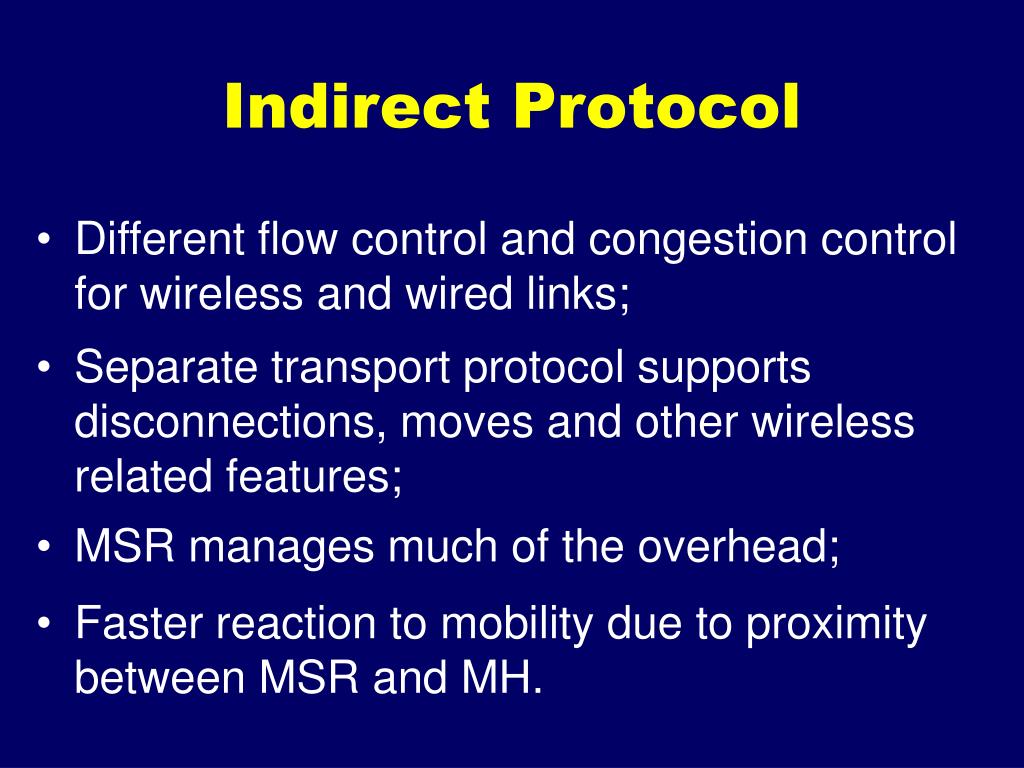 Indirect Protocol

• Different flow control and congestion control for wireless and wired links;

• Separate transport protocol supports disconnections, moves and other wireless related features;

• MSR manages much of the overhead;

• Faster reaction to mobility due to proximity between MSR and MH.